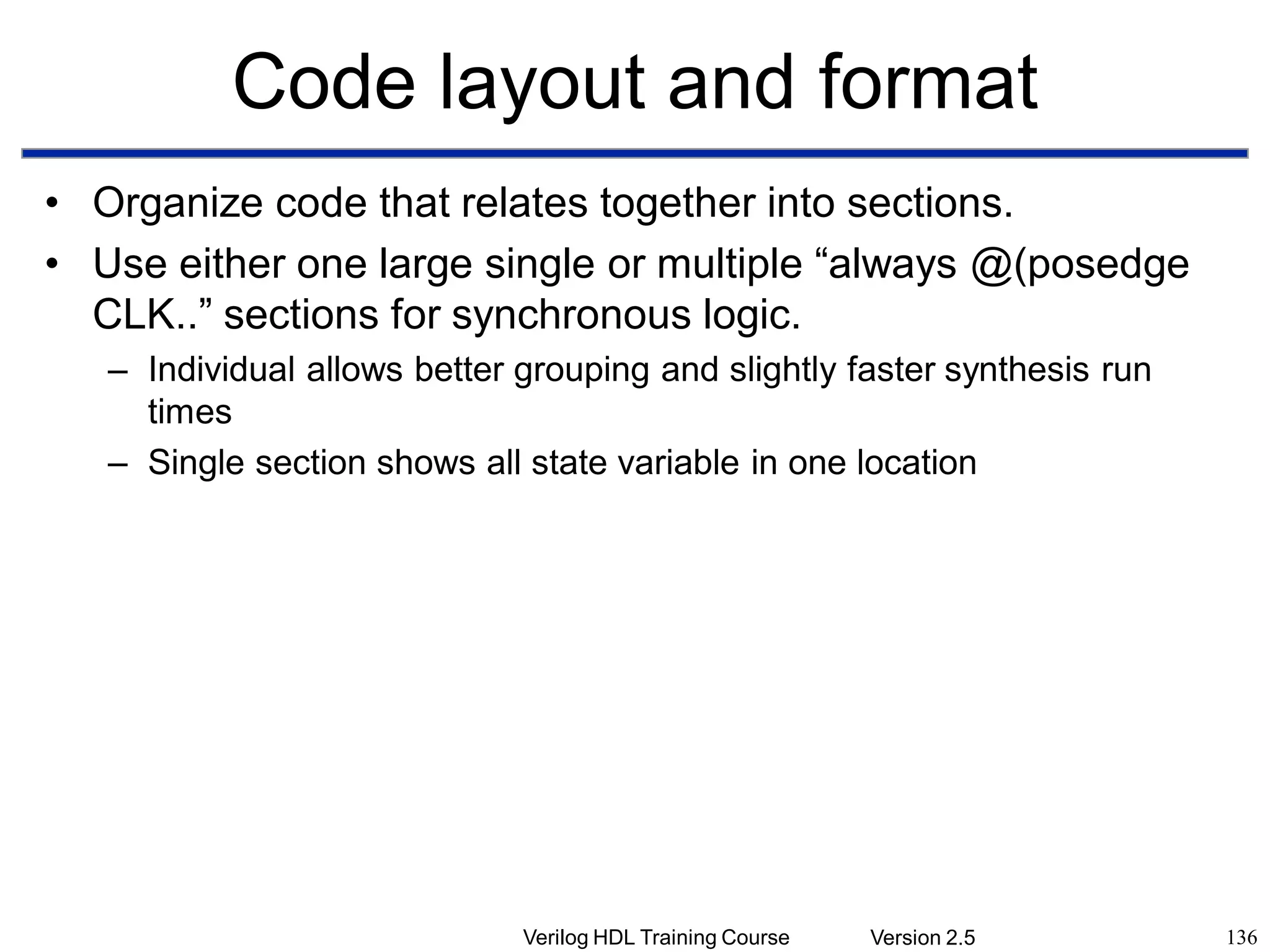 Code layout and format

• Organize code that relates together into sections.

• Use either one large single or multiple “always @(posedge CLK..” sections for synchronous logic.

– Individual allows better grouping and slightly faster synthesis run times

– Single section shows all state variable in one location

Verilog HDL Training Course Version 2.5 136